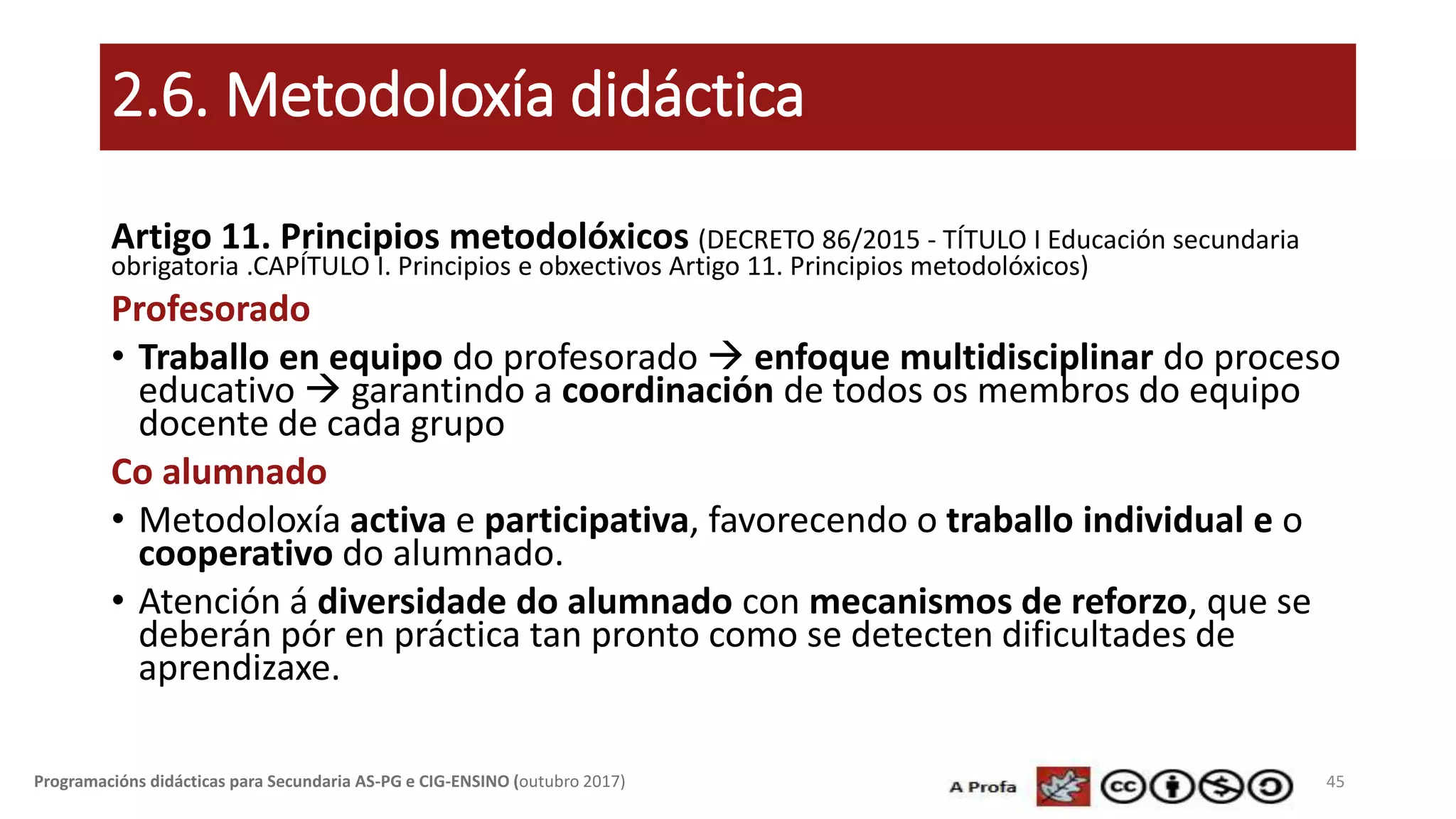 2.6. Metodoloxía didáctica

Artigo 11. Principios metodolóxicos (DECRETO 86/2015 - TÍTULO I Educación secundaria obrigatoria .CAPÍTULO I. Principios e obxectivos Artigo 11. Principios metodolóxicos)

Profesorado

• Traballo en equipo do profesorado → enfoque multidisciplinar do proceso educativo → garantindo a coordinación de todos os membros do equipo docente de cada grupo

Co alumnado

• Metodoloxía activa e participativa, favorecendo o traballo individual e o cooperativo do alumnado.

• Atención á diversidade do alumnado con mecanismos de reforzo, que se deberán pór en práctica tan pronto como se detecten dificultades de aprendizaxe.

Programacións didácticas para Secundaria AS-PG e CIG-ENSINO (outubro 2017)

A Profa

cc

45